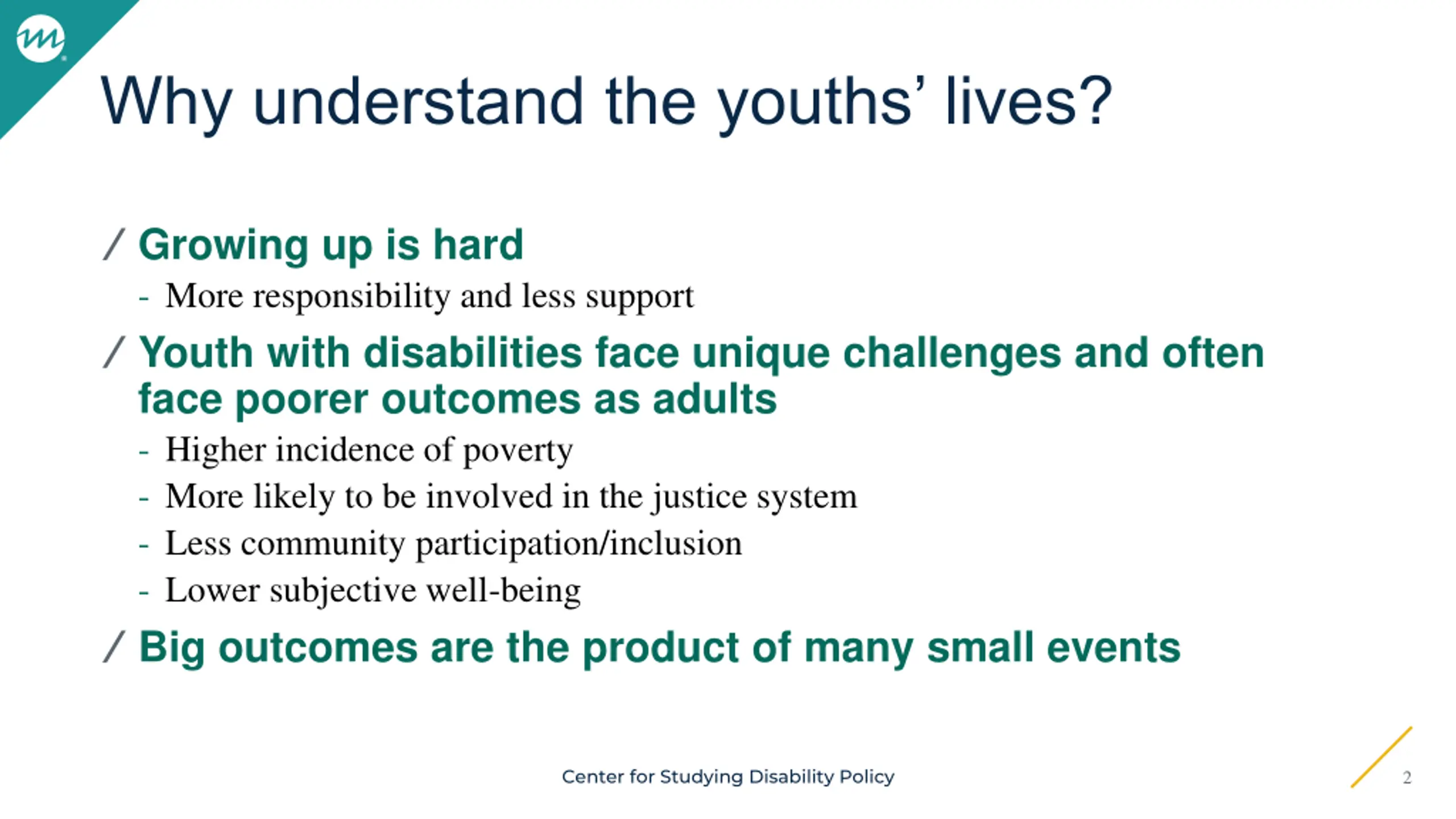 Why understand the youths' lives?

/ Growing up is hard

- More responsibility and less support

/ Youth with disabilities face unique challenges and often face poorer outcomes as adults

- Higher incidence of poverty
- More likely to be involved in the justice system
- Less community participation/inclusion
- Lower subjective well-being

/ Big outcomes are the product of many small events

Center for Studying Disability Policy

2